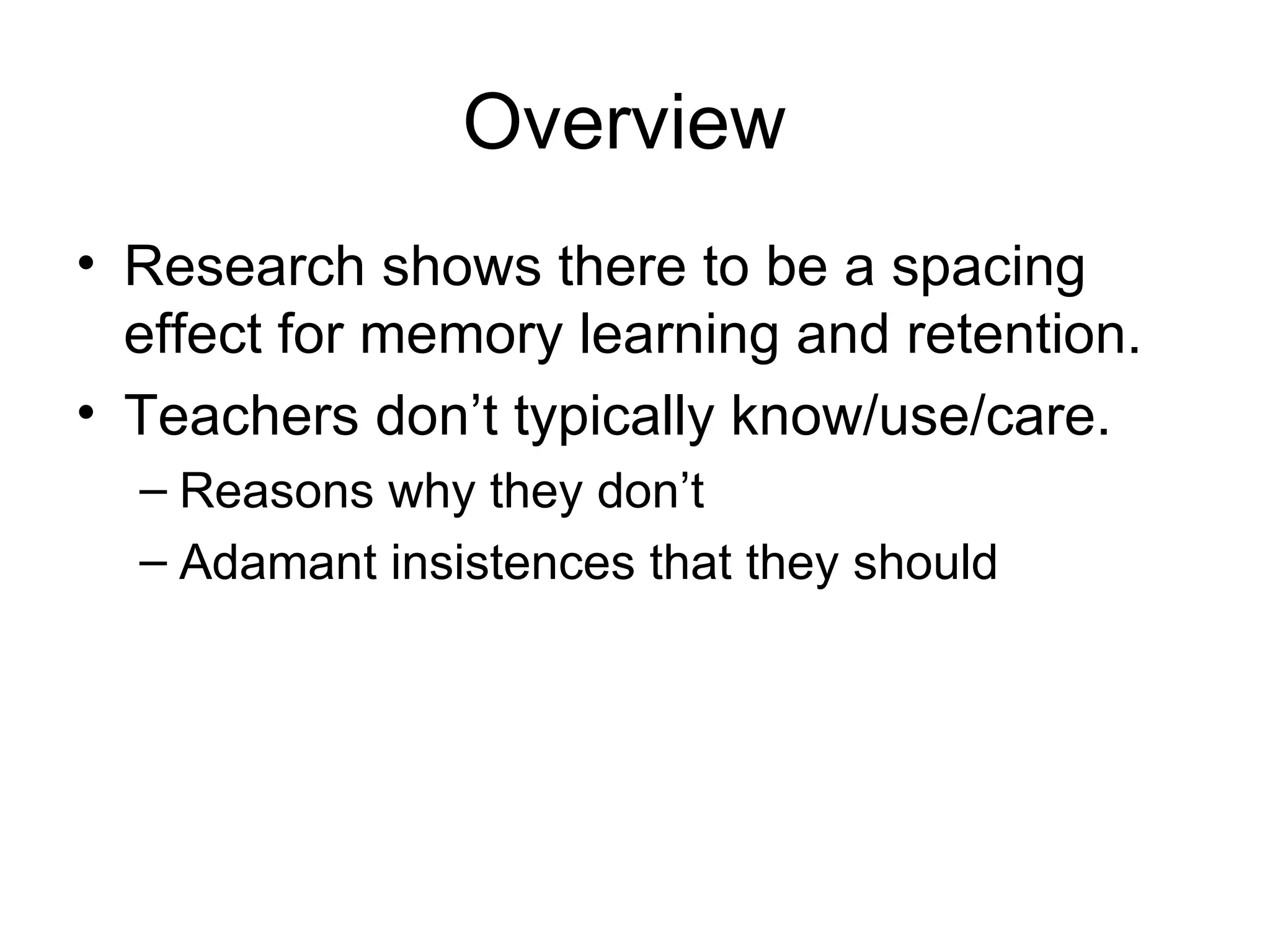 Overview

• Research shows there to be a spacing effect for memory learning and retention.
• Teachers don’t typically know/use/care.
– Reasons why they don’t
– Adamant insistences that they should